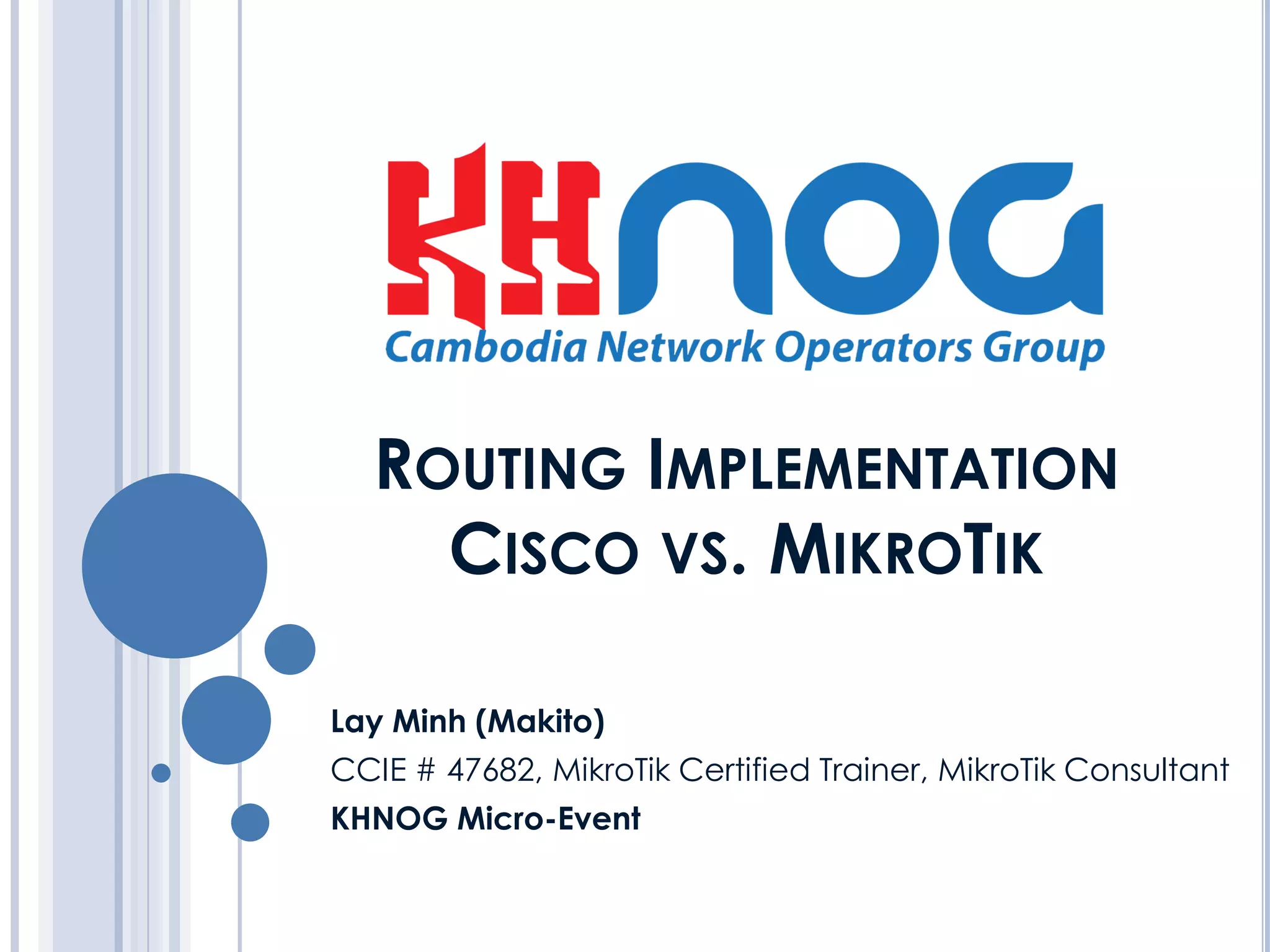 KHNOG
Cambodia Network Operators Group

ROUTING IMPLEMENTATION
CISCO VS. MIKROTIK

Lay Minh (Makito)
CCIE # 47682, MikroTik Certified Trainer, MikroTik Consultant
KHNOG Micro-Event